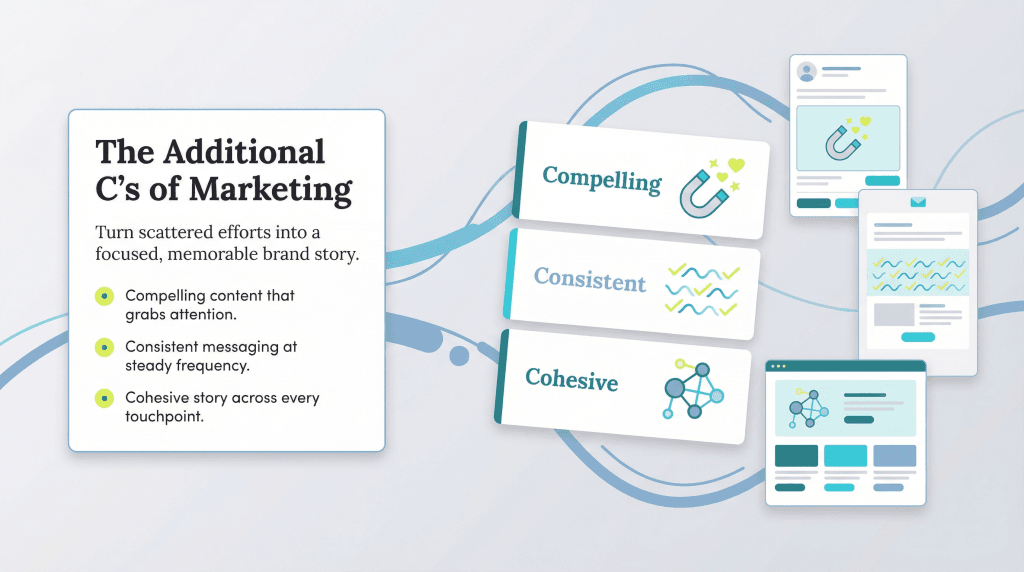 The Additional C's of Marketing

Turn scattered efforts into a focused, memorable brand story.

Compelling content that grabs attention.

Consistent messaging at steady frequency.

Cohesive story across every touchpoint.

Compelling

Consistent

Cohesive